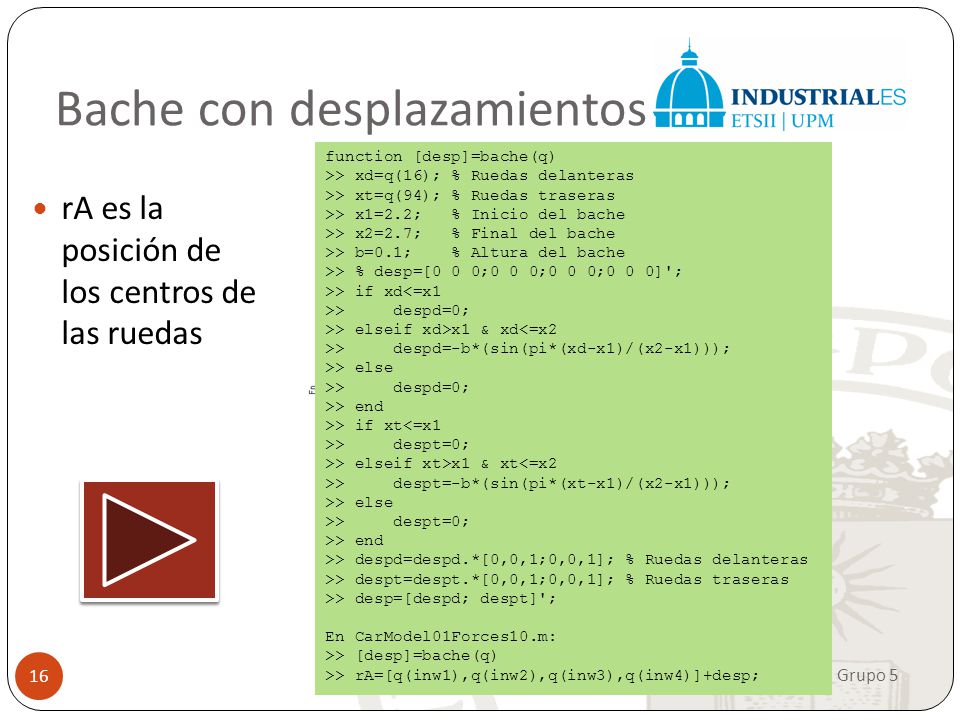 Bache con desplazamientos

INDUSTRIALES
ETSII | UPM

rA es la posición de los centros de las ruedas

function [desp]=bache(q)
>> xd=q(16); % Ruedas delanteras
>> xt=q(94); % Ruedas traseras
>> x1=2.2;   % Inicio del bache
>> x2=2.7;   % Final del bache
>> b=0.1;    % Altura del bache
>> % desp=[0 0 0;0 0 0;0 0 0;0 0 0]';
>> if xd<=x1
>>     despd=0;
>> elseif xd>x1 & xd<=x2
>>     despd=-b*(sin(pi*(xd-x1)/(x2-x1)));
>> else
>>     despd=0;
>> end
>> if xt<=x1
>>     despt=0;
>> elseif xt>x1 & xt<=x2
>>     despt=-b*(sin(pi*(xt-x1)/(x2-x1)));
>> else
>>     despt=0;
>> end
>> despd=despd.*[0,0,1;0,0,1]; % Ruedas delanteras
>> despt=despt.*[0,0,1;0,0,1]; % Ruedas traseras
>> desp=[despd; despt]';

En CarModel01Forces10.m:
>> [desp]=bache(q)
>> rA=[q(inw1),q(inw2),q(inw3),q(inw4)]+desp;

16

Grupo 5